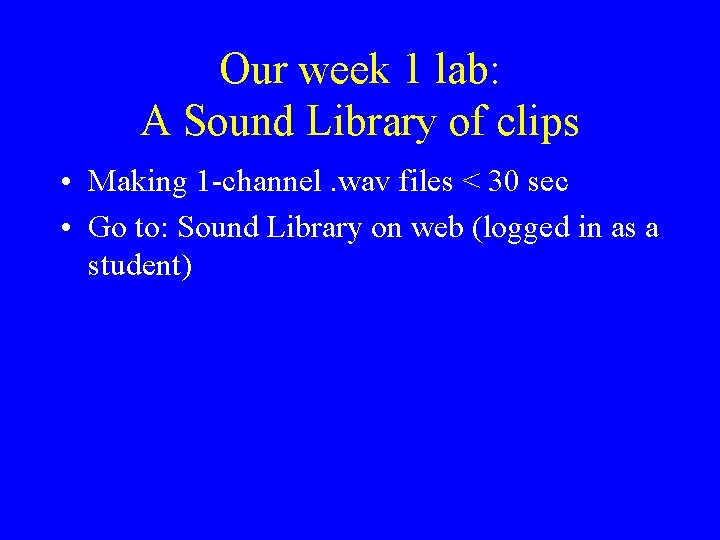 Our week 1 lab:
A Sound Library of clips

• Making 1-channel .wav files < 30 sec
• Go to: Sound Library on web (logged in as a student)